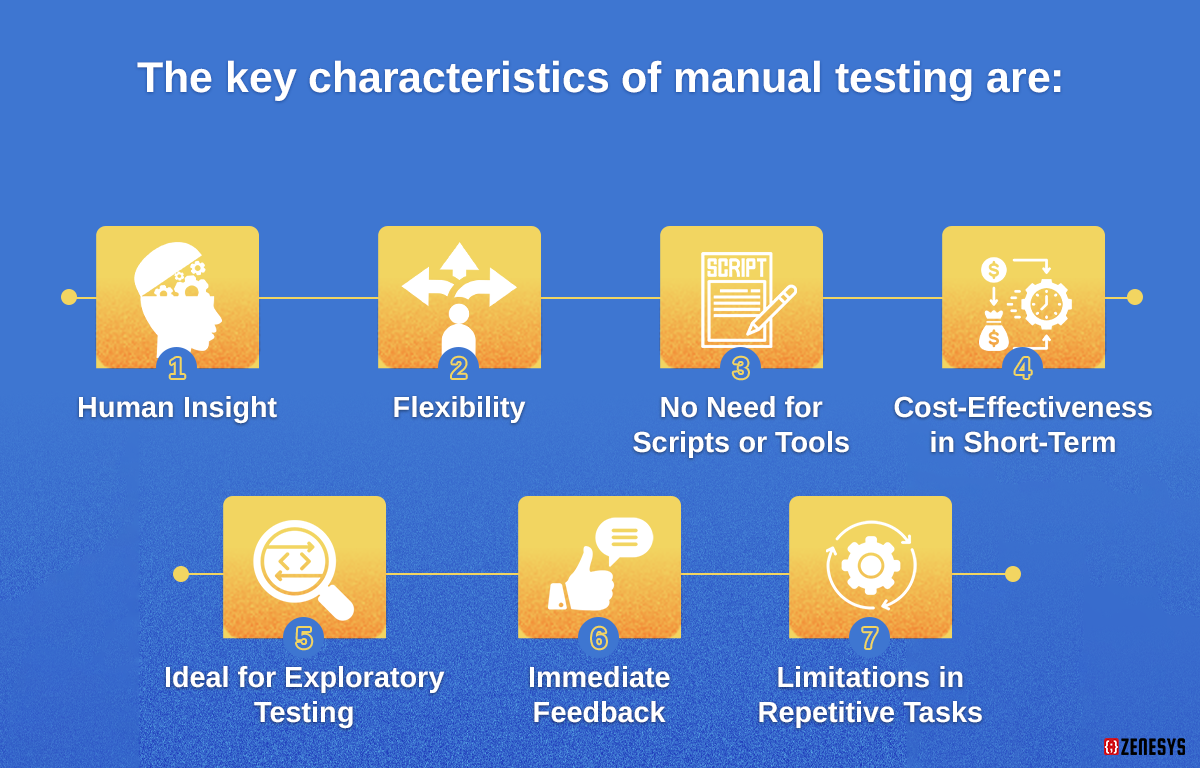 The key characteristics of manual testing are:

SCRIPT

1
Human Insight

2
Flexibility

3
No Need for Scripts or Tools

4
Cost-Effectiveness in Short-Term

5
Ideal for Exploratory Testing

6
Immediate Feedback

7
Limitations in Repetitive Tasks

ZENESYS